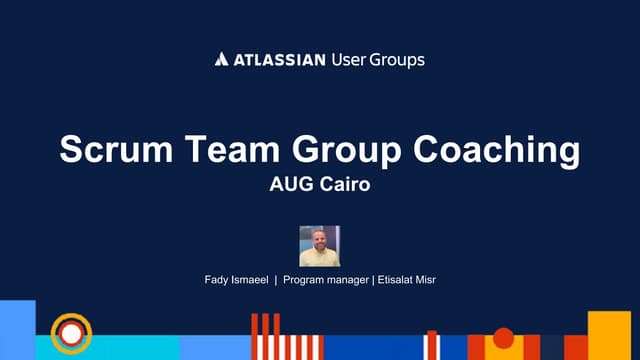 ATLASSIAN User Groups

Scrum Team Group Coaching
AUG Cairo

Fady Ismaeel | Program manager | Etisalat Misr